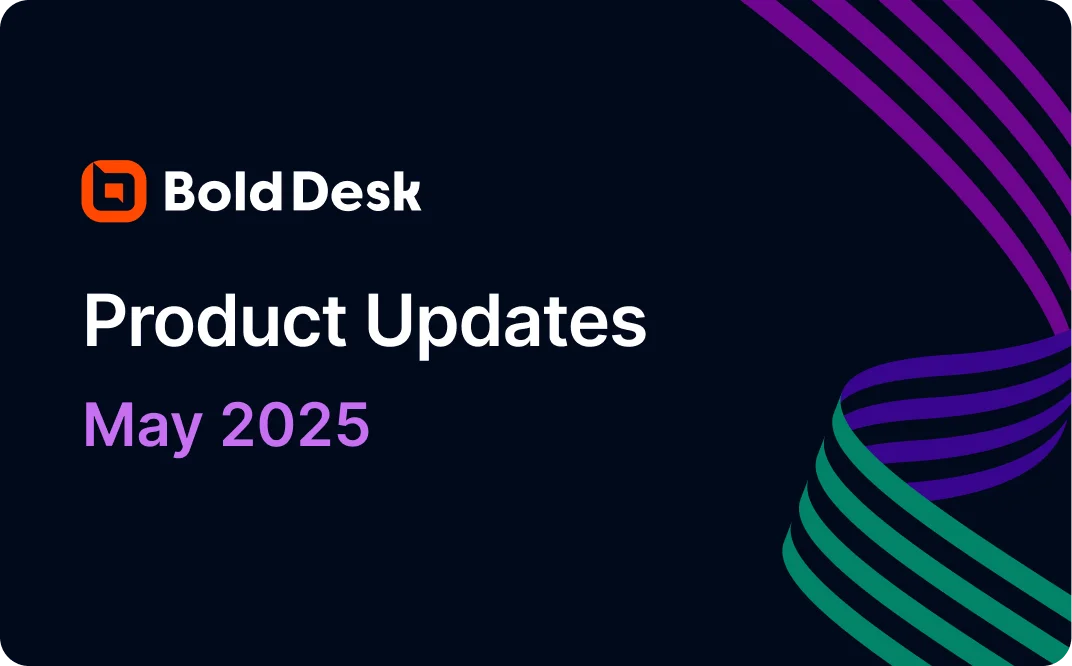 Bold Desk

Product Updates

May 2025